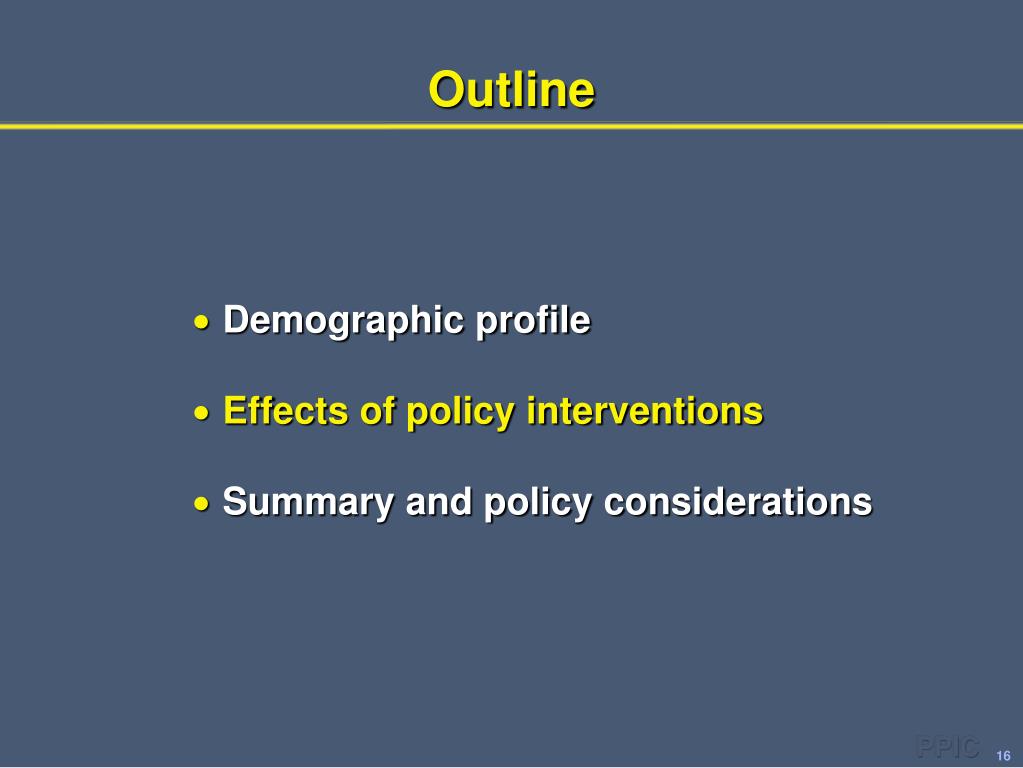 Outline

• Demographic profile

• Effects of policy interventions

• Summary and policy considerations

PPIC 16